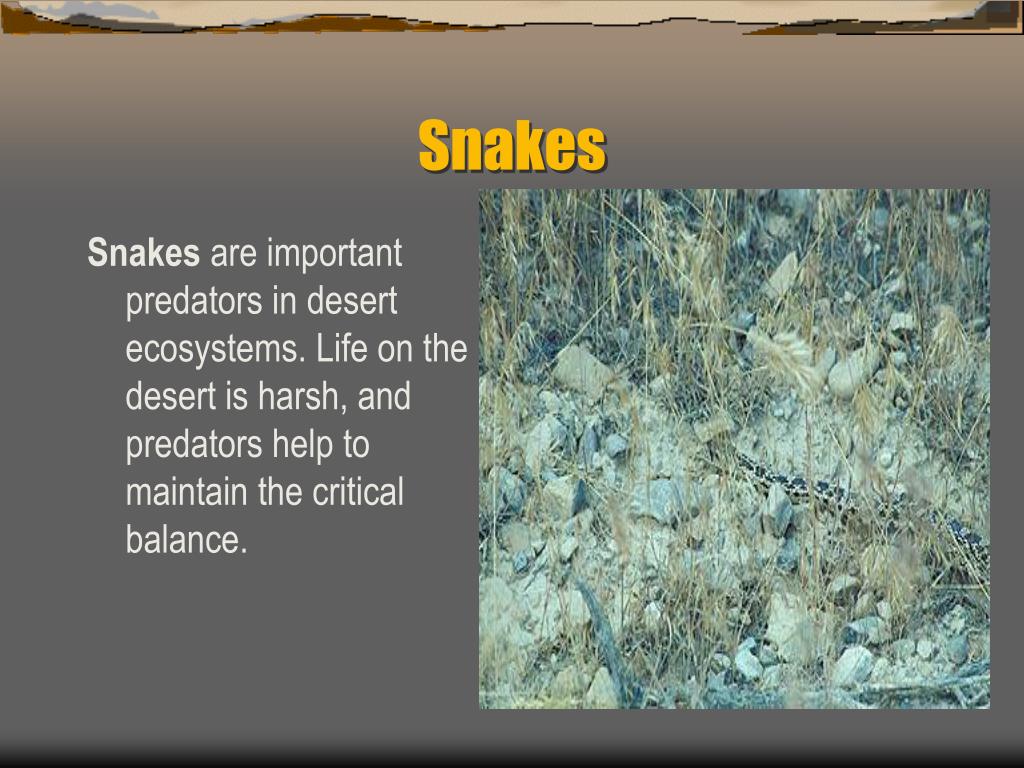 Snakes

Snakes are important predators in desert ecosystems. Life on the desert is harsh, and predators help to maintain the critical balance.